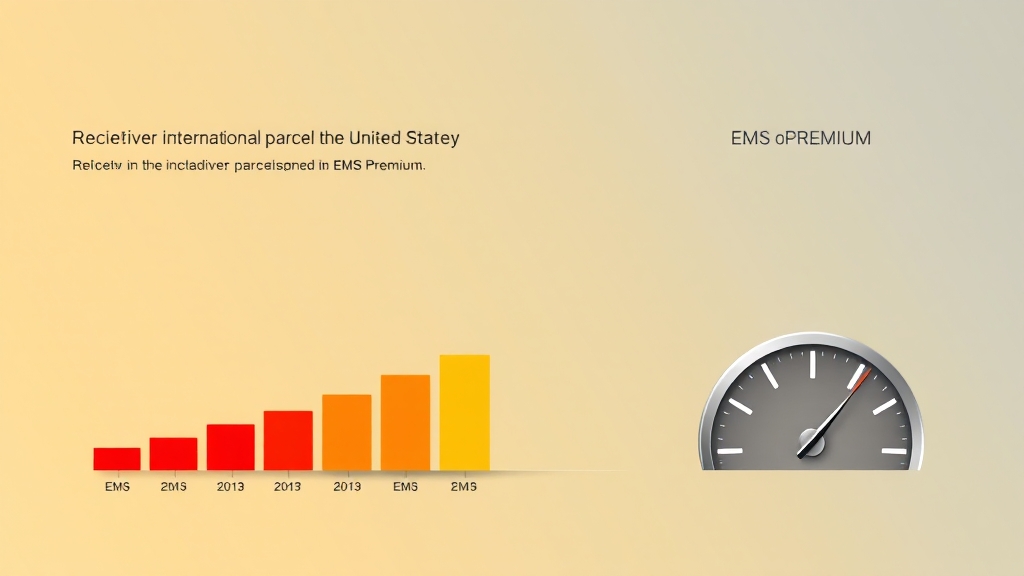 Recietiver international parcel the United Statey

Relcetv in the incladiver parcelsoned in EMS Premium.

EMS oPREMIUM

EMS
2MS
2013
2013
2013
EMS
2MS